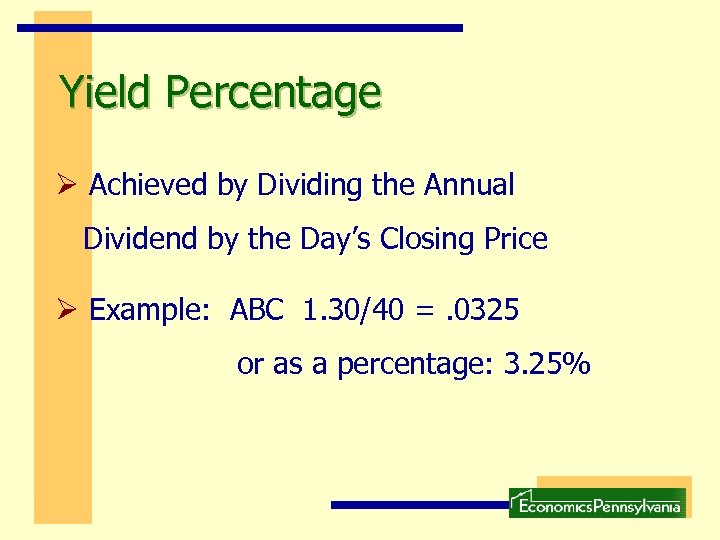 Yield Percentage

➢ Achieved by Dividing the Annual Dividend by the Day's Closing Price

➢ Example: ABC 1.30/40 = .0325

or as a percentage: 3.25%

EconomicsPennsylvania